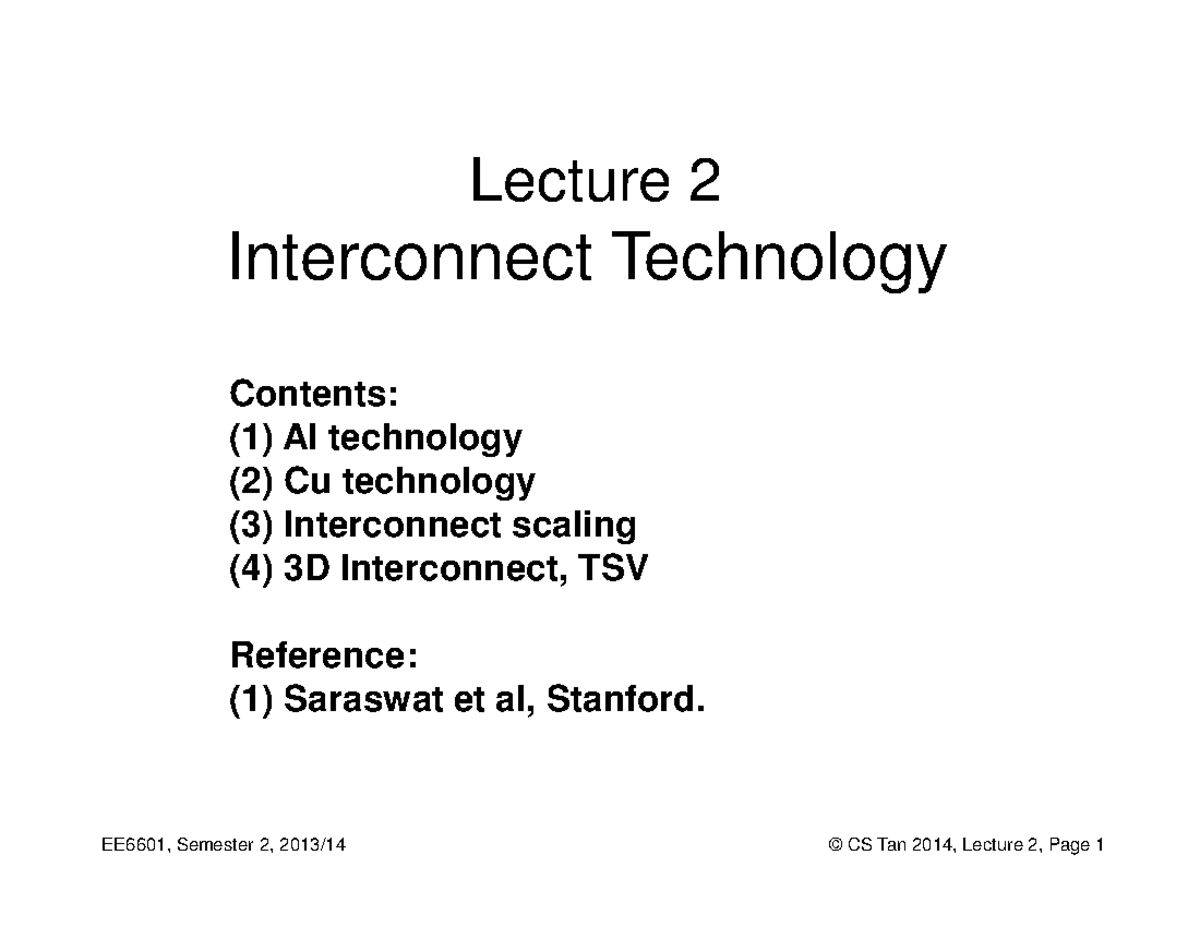 Lecture 2
Interconnect Technology

Contents:
(1) Al technology
(2) Cu technology
(3) Interconnect scaling
(4) 3D Interconnect, TSV

Reference:
(1) Saraswat et al, Stanford.

EE6601, Semester 2, 2013/14

© CS Tan 2014, Lecture 2, Page 1